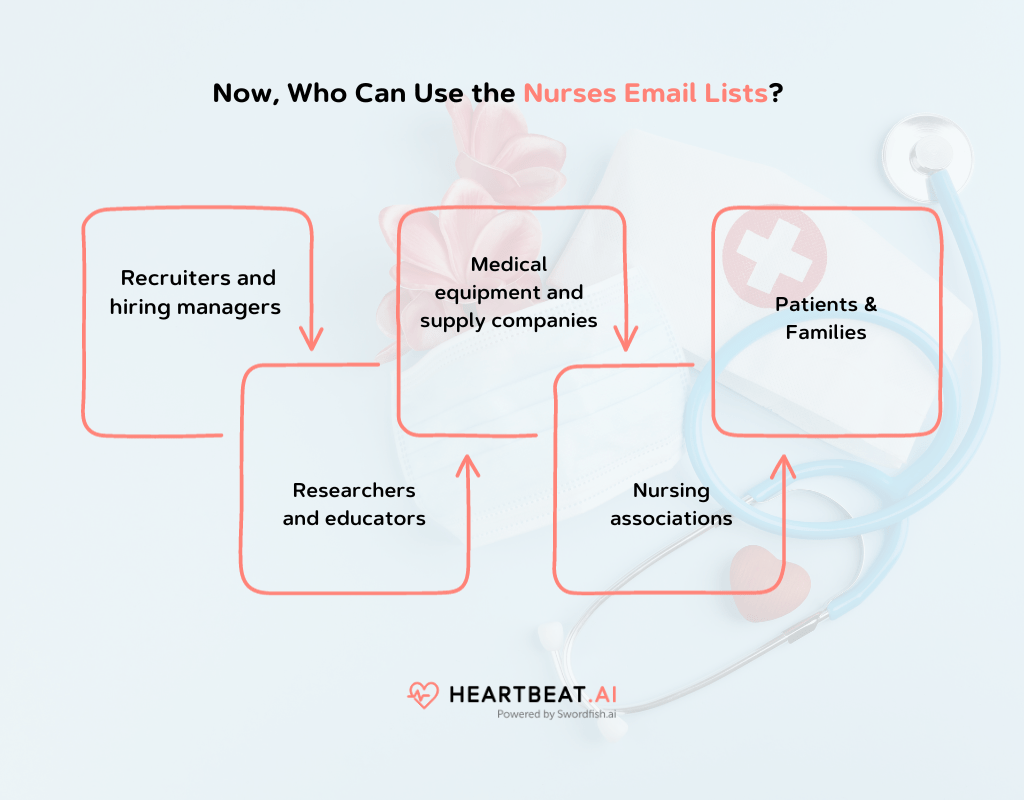 Now, Who Can Use the Nurses Email Lists?

Recruiters and hiring managers

Researchers and educators

Medical equipment and supply companies

Nursing associations

Patients & Families

HEARTBEAT.AI
Powered by Swordfish.ai